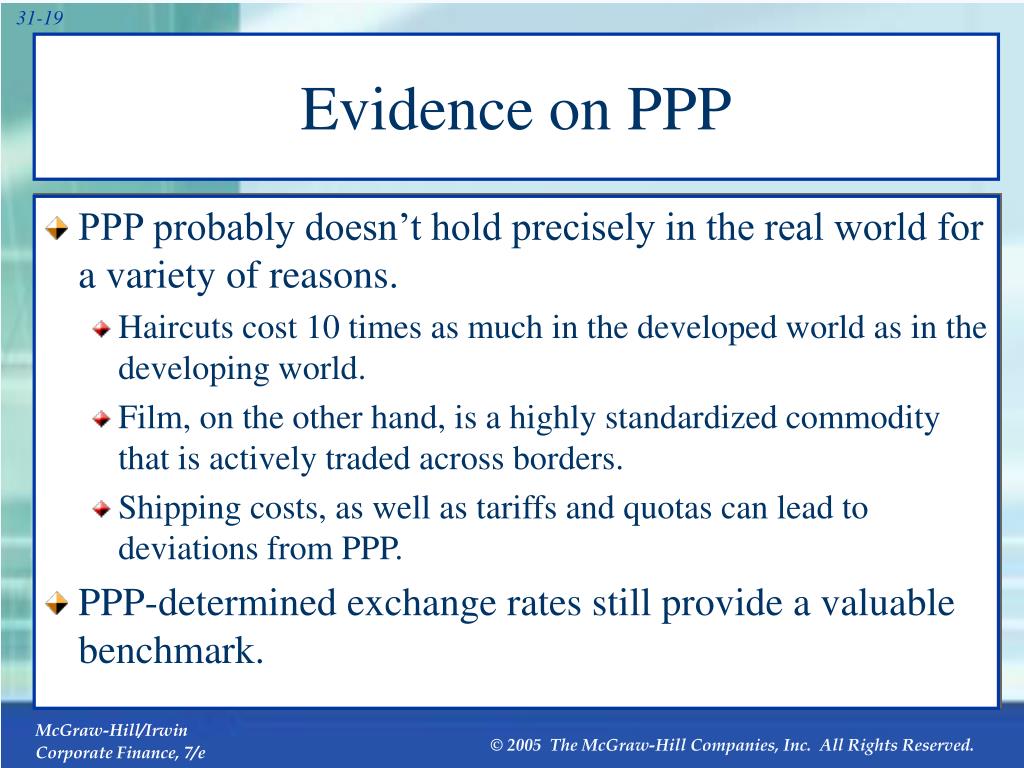 31-19

Evidence on PPP

PPP probably doesn’t hold precisely in the real world for a variety of reasons.

Haircuts cost 10 times as much in the developed world as in the developing world.

Film, on the other hand, is a highly standardized commodity that is actively traded across borders.

Shipping costs, as well as tariffs and quotas can lead to deviations from PPP.

PPP-determined exchange rates still provide a valuable benchmark.

McGraw-Hill/Irwin
Corporate Finance, 7/e

© 2005 The McGraw-Hill Companies, Inc. All Rights Reserved.